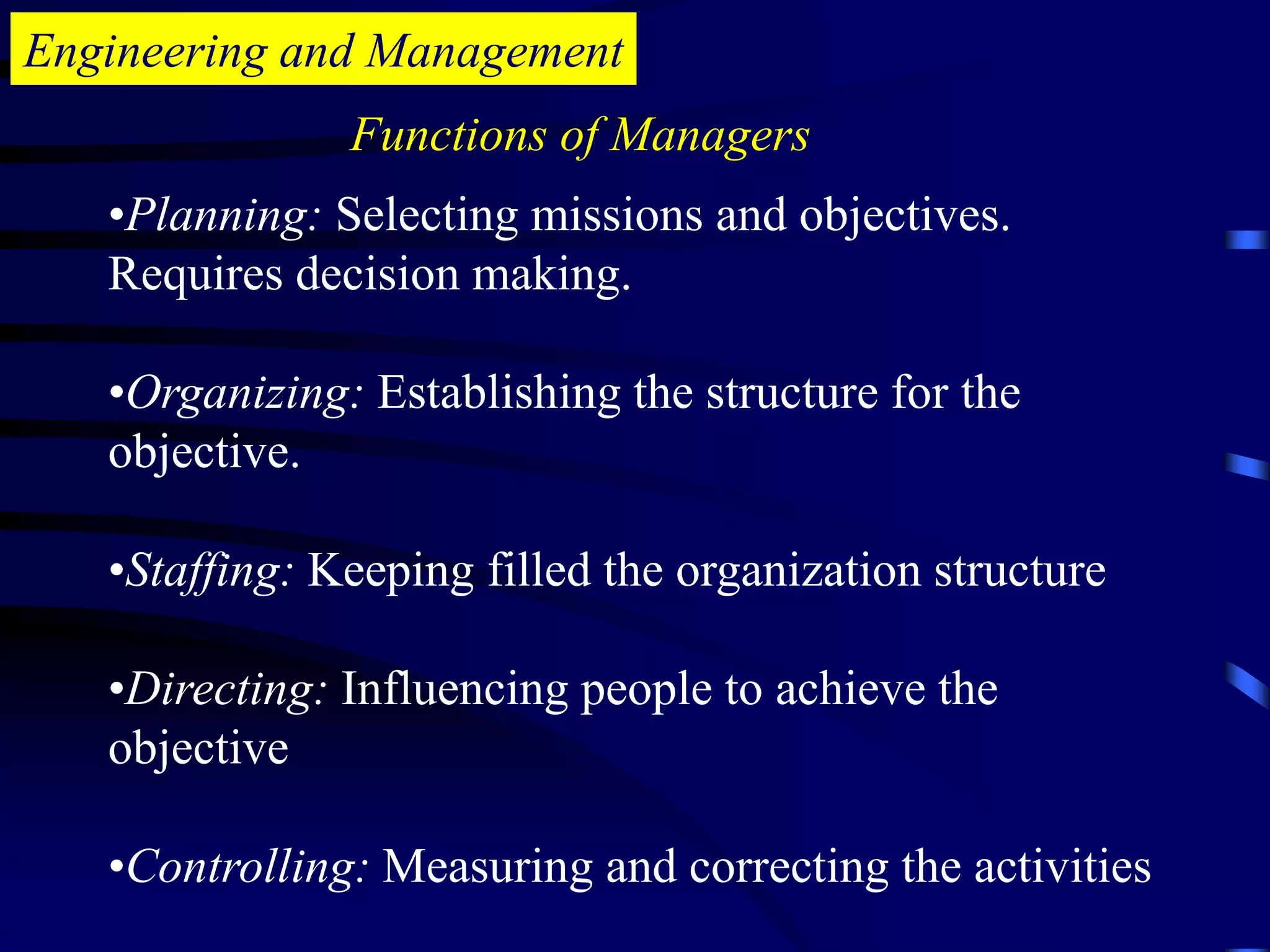 Engineering and Management

Functions of Managers

•Planning: Selecting missions and objectives. Requires decision making.

•Organizing: Establishing the structure for the objective.

•Staffing: Keeping filled the organization structure

•Directing: Influencing people to achieve the objective

•Controlling: Measuring and correcting the activities